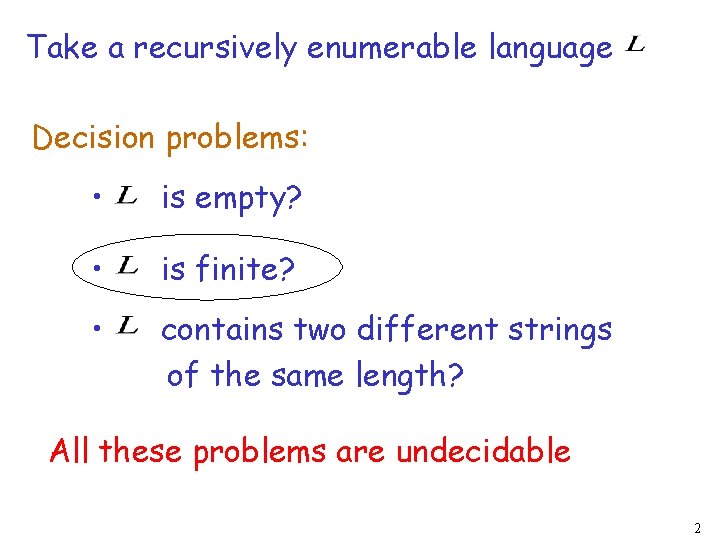 Take a recursively enumerable language $L$

Decision problems:

• $L$ is empty?

• $L$ is finite?

• $L$ contains two different strings of the same length?

All these problems are undecidable

2